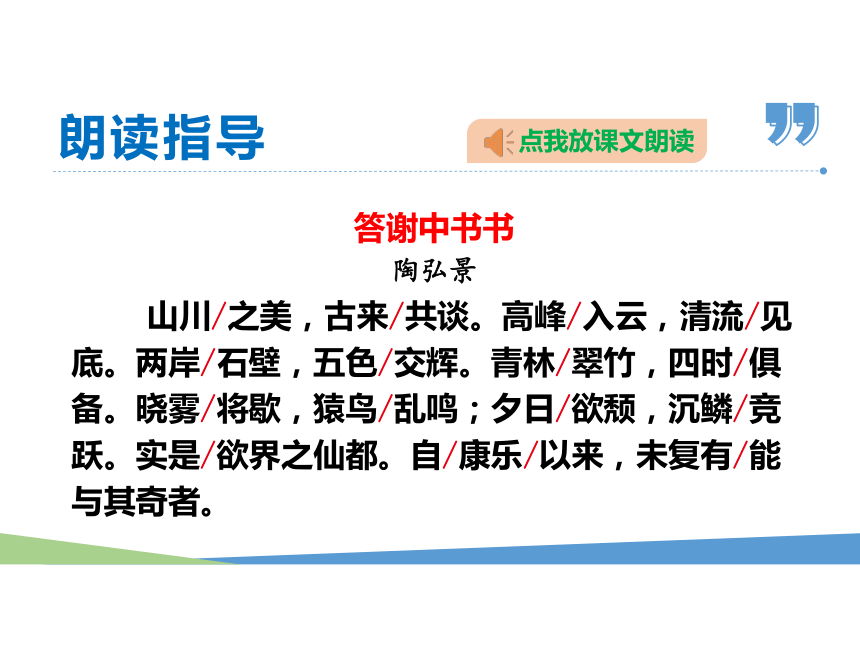 朗读指导

点我放课文朗读

答谢中书书

陶弘景

山川/之美，古来/共谈。高峰/入云，清流/见底。两岸/石壁，五色/交辉。青林/翠竹，四时/俱备。晓雾/将歇，猿鸟/乱鸣；夕日/欲颓，沉鳞/竞跃。实是/欲界之仙都。自/康乐/以来，未复有/能与其奇者。